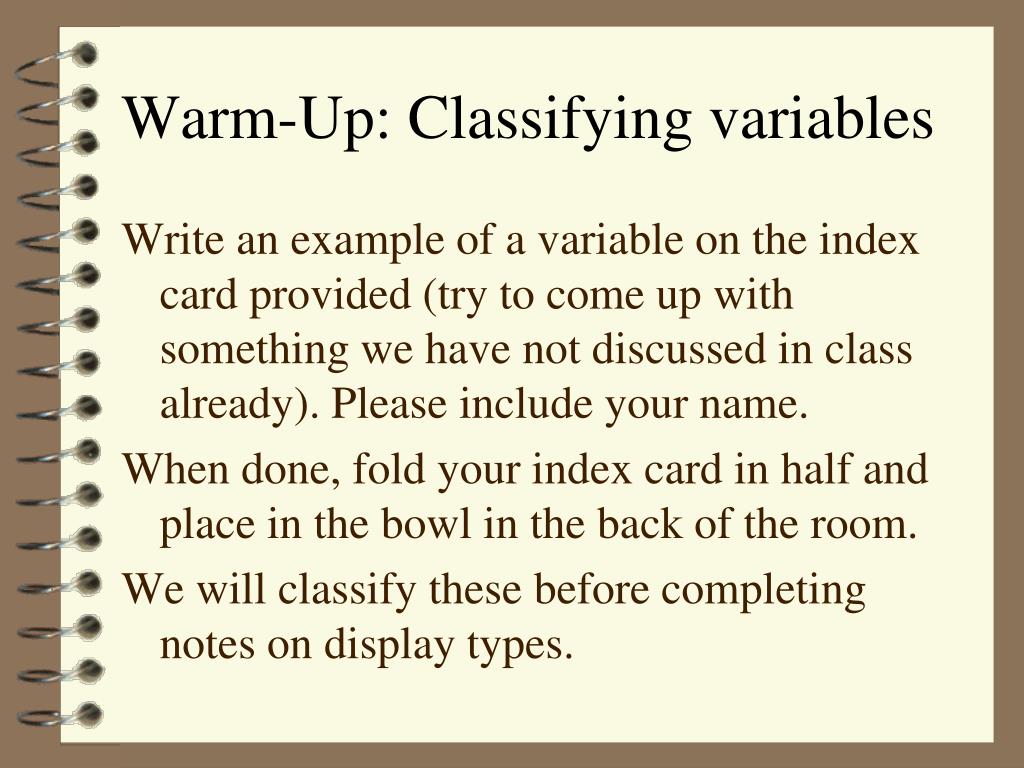 Warm-Up: Classifying variables

Write an example of a variable on the index card provided (try to come up with something we have not discussed in class already). Please include your name.

When done, fold your index card in half and place in the bowl in the back of the room.

We will classify these before completing notes on display types.